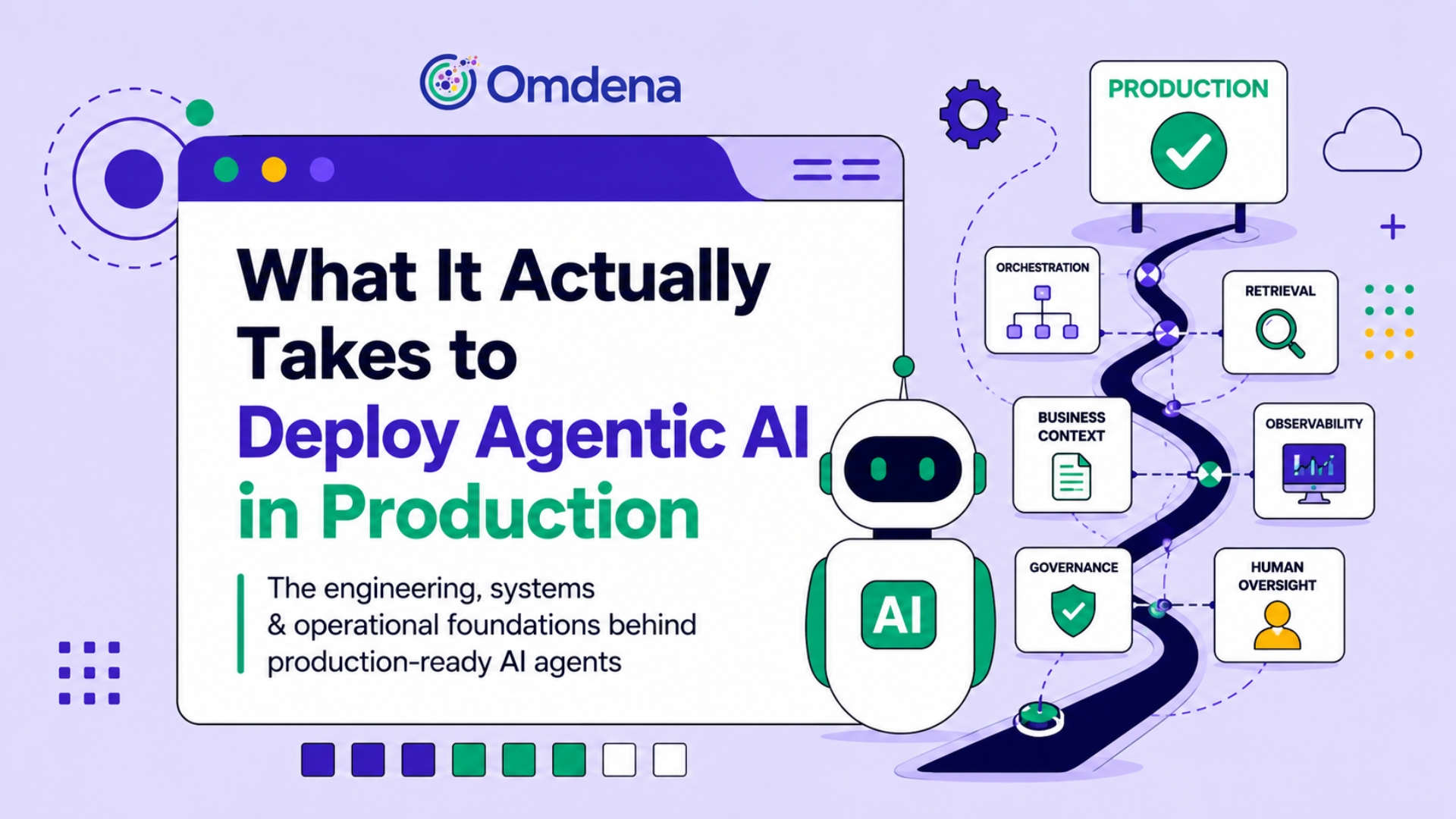 Omdena

What It Actually Takes to Deploy Agentic AI in Production

The engineering, systems & operational foundations behind production-ready AI agents

AI

PRODUCTION

ORCHESTRATION

RETRIEVAL

BUSINESS CONTEXT

OBSERVABILITY

GOVERNANCE

HUMAN OVERSIGHT